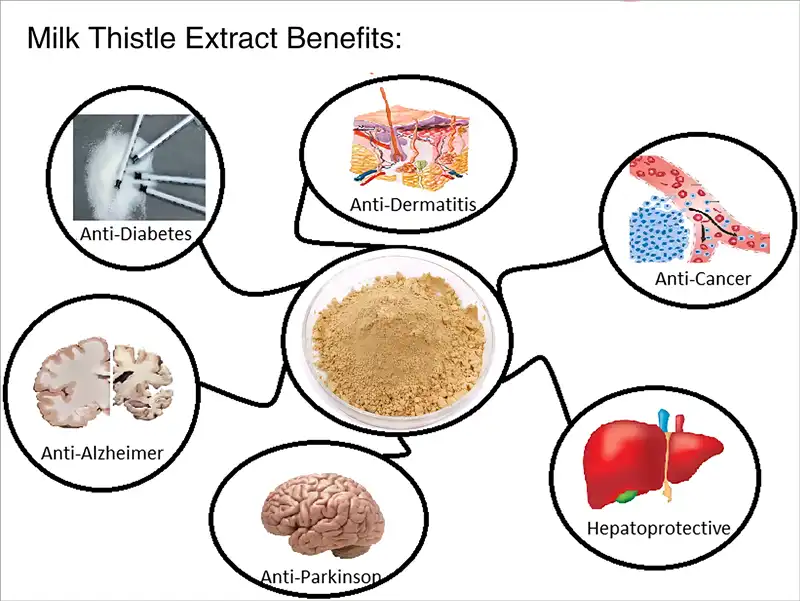 Milk Thistle Extract Benefits:

Anti-Diabetes

Anti-Dermatitis

Anti-Cancer

Anti-Alzheimer

Anti-Parkinson

Hepatoprotective